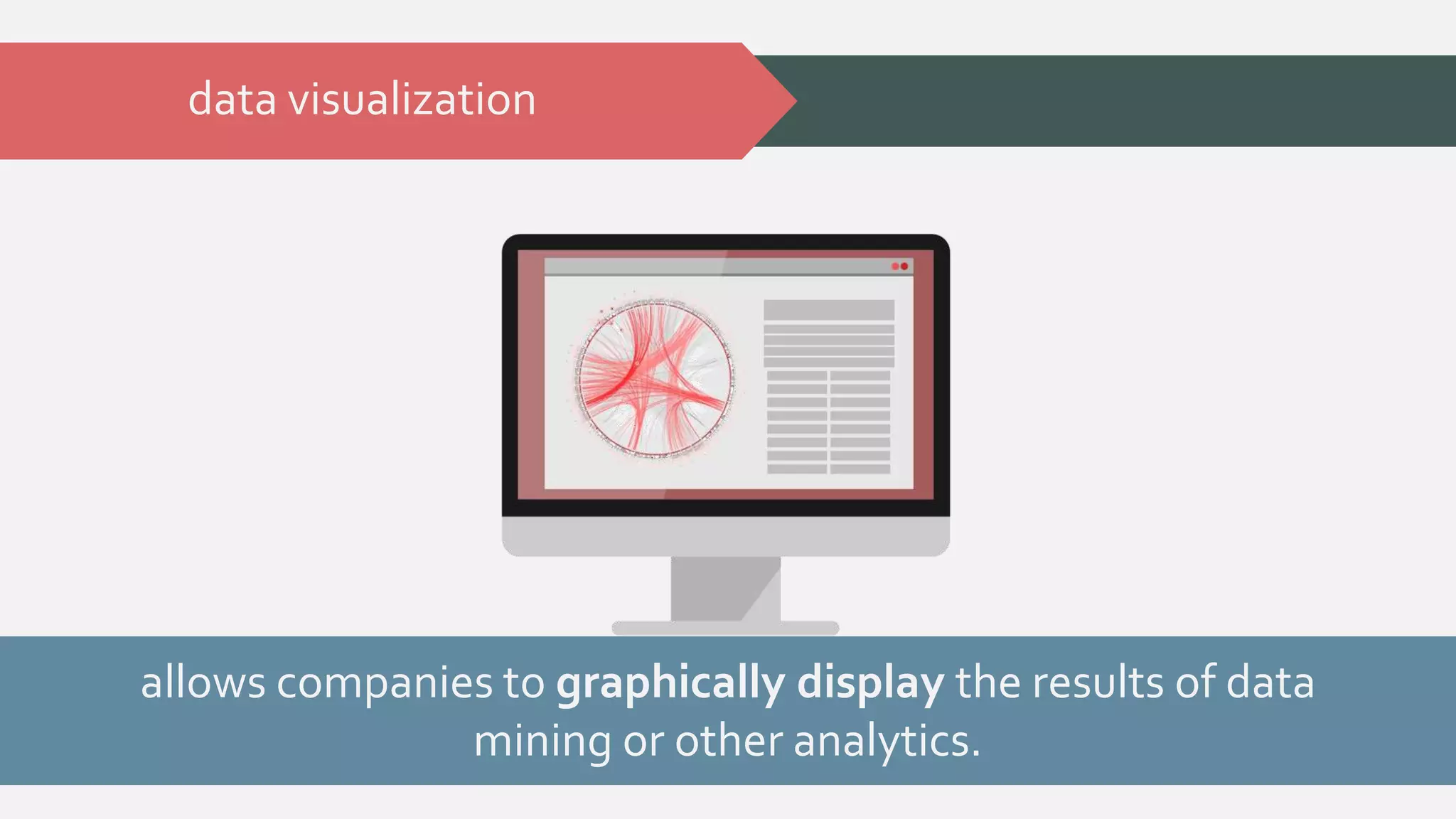 data visualization

allows companies to graphically display the results of data mining or other analytics.